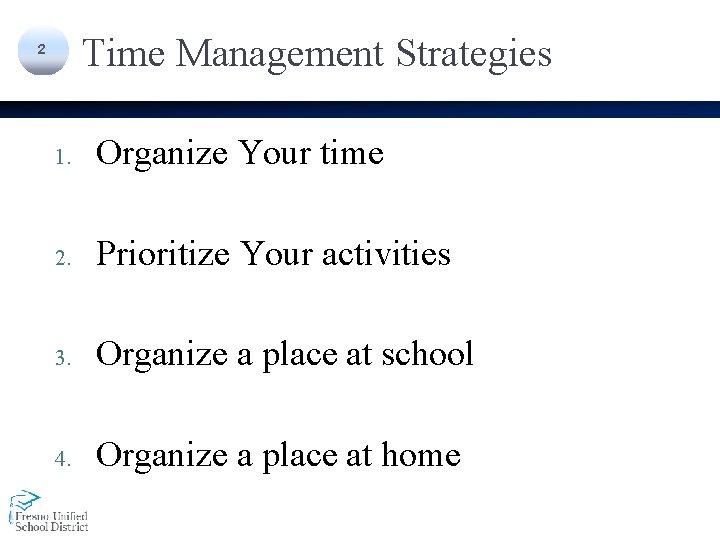 2 Time Management Strategies

1. Organize Your time

2. Prioritize Your activities

3. Organize a place at school

4. Organize a place at home

Fresno Unified School District